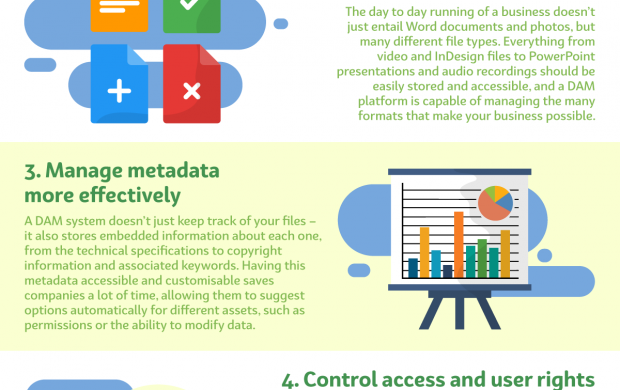 The day to day running of a business doesn't just entail Word documents and photos, but many different file types. Everything from video and InDesign files to PowerPoint presentations and audio recordings should be easily stored and accessible, and a DAM platform is capable of managing the many formats that make your business possible.

3. Manage metadata more effectively

A DAM system doesn't just keep track of your files – it also stores embedded information about each one, from the technical specifications to copyright information and associated keywords. Having this metadata accessible and customisable saves companies a lot of time, allowing them to suggest options automatically for different assets, such as permissions or the ability to modify data.

4. Control access and user rights